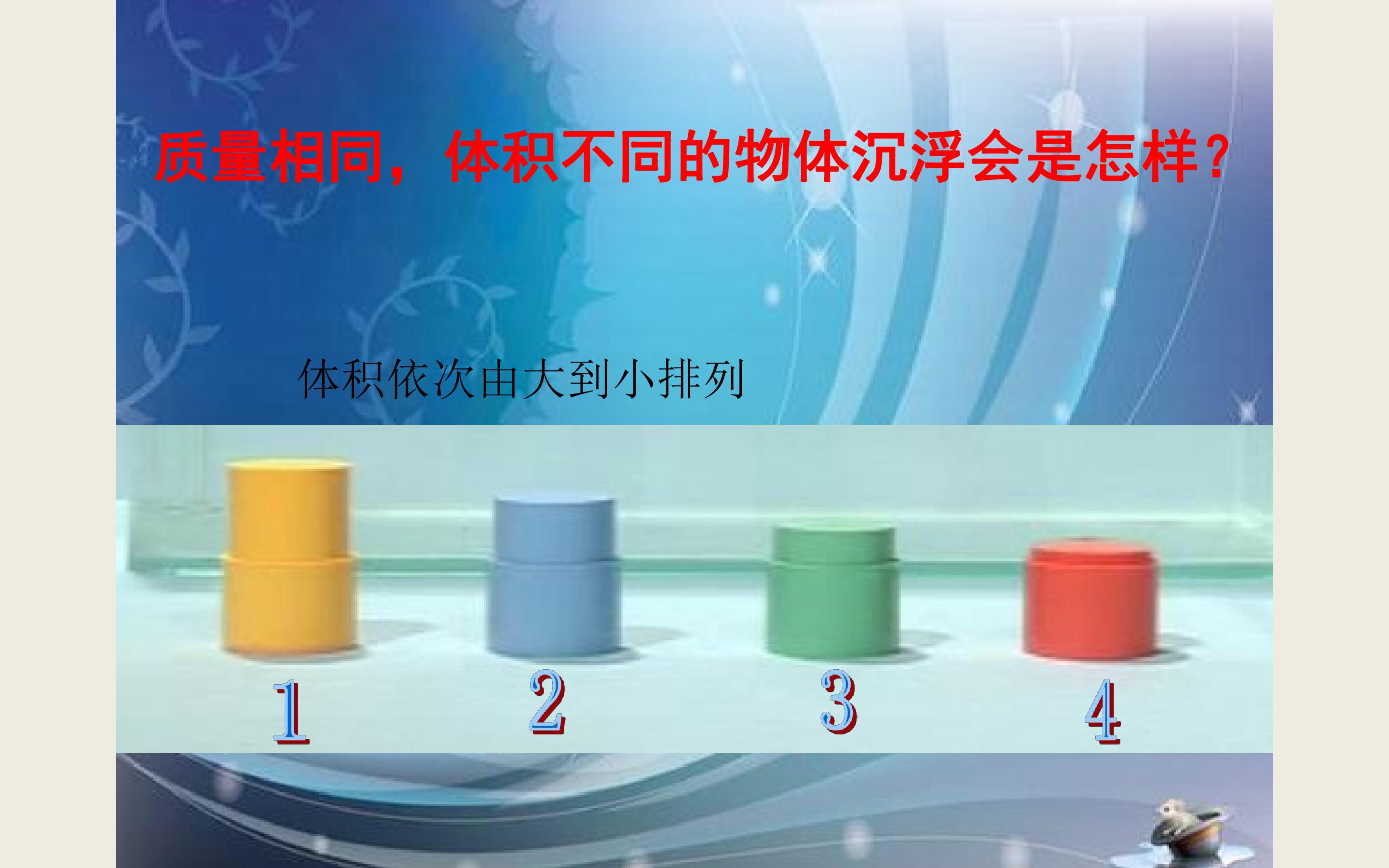 质量相同，体积不同的物体沉浮会是怎样？

体积依次由大到小排列

1 2 3 4